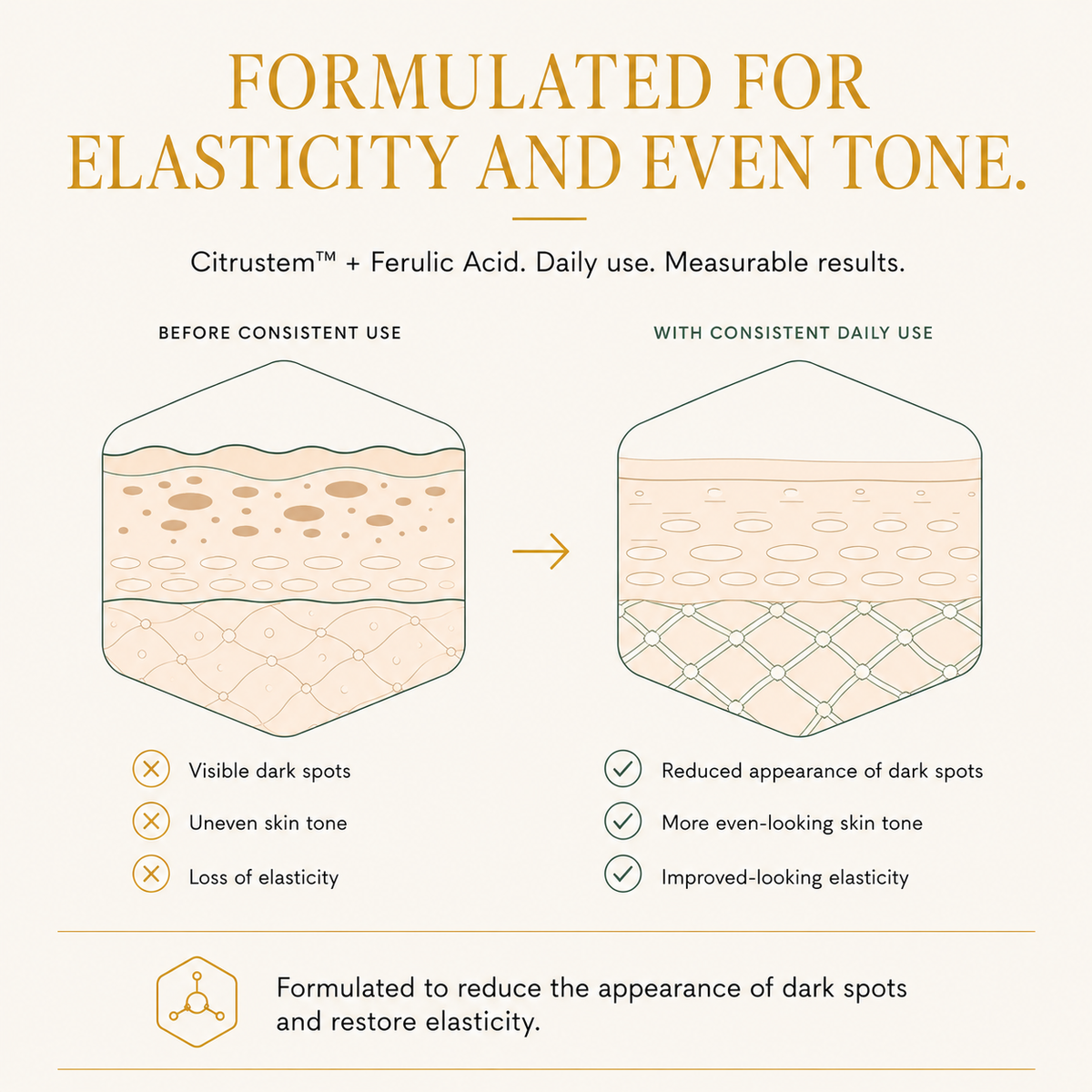 FORMULATED FOR ELASTICITY AND EVEN TONE.

Citrustem™ + Ferulic Acid. Daily use. Measurable results.

BEFORE CONSISTENT USE

Visible dark spots

Uneven skin tone

Loss of elasticity

WITH CONSISTENT DAILY USE

Reduced appearance of dark spots

More even-looking skin tone

Improved-looking elasticity

Formulated to reduce the appearance of dark spots and restore elasticity.